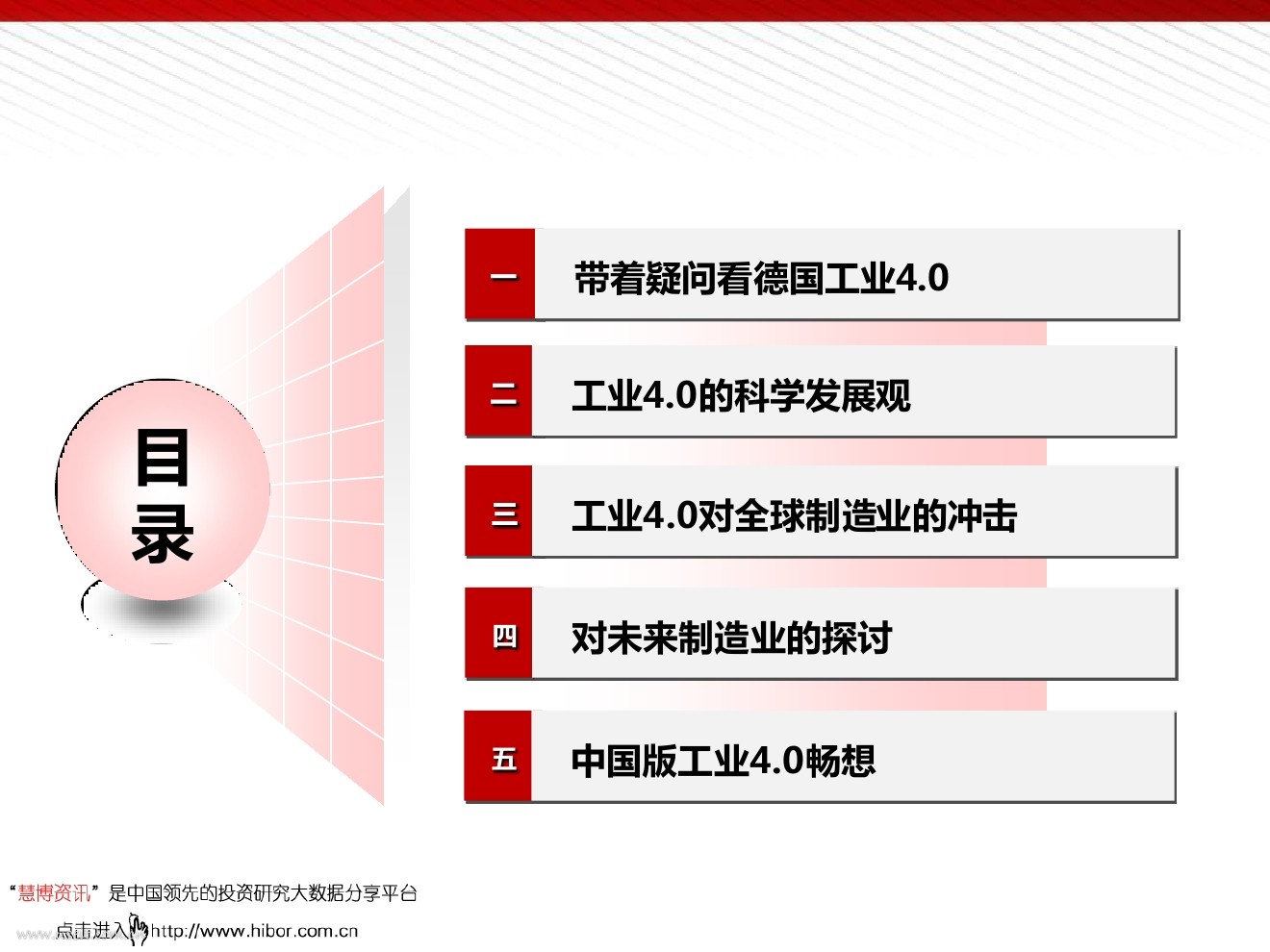 目录

一 带着疑问看德国工业4.0

二 工业4.0的科学发展观

三 工业4.0对全球制造业的冲击

四 对未来制造业的探讨

五 中国版工业4.0畅想

“慧博资讯”是中国领先的投资研究大数据分享平台

点击进入 http://www.hibor.com.cn